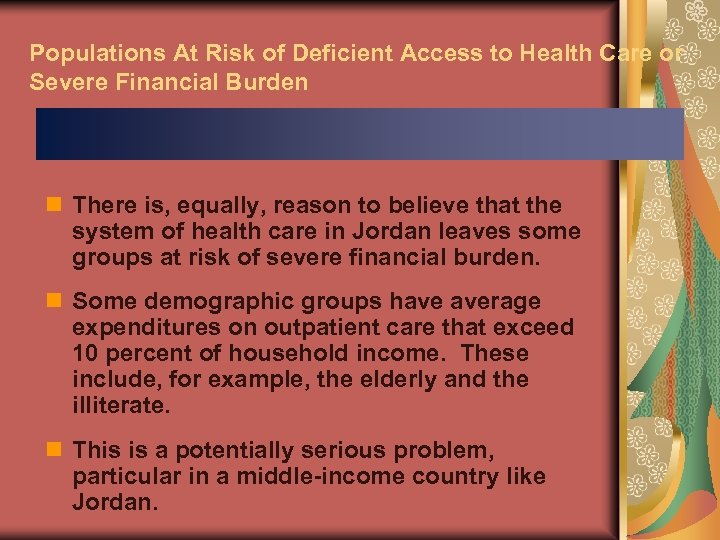 Populations At Risk of Deficient Access to Health Care or Severe Financial Burden

There is, equally, reason to believe that the system of health care in Jordan leaves some groups at risk of severe financial burden.

Some demographic groups have average expenditures on outpatient care that exceed 10 percent of household income. These include, for example, the elderly and the illiterate.

This is a potentially serious problem, particular in a middle-income country like Jordan.